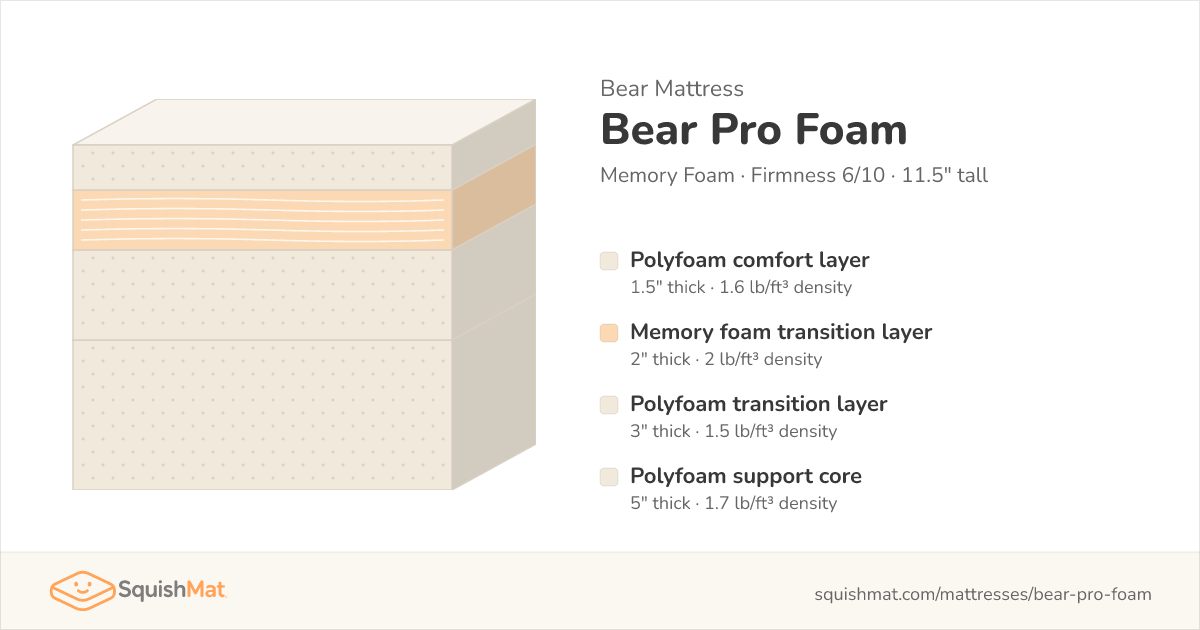 Bear Mattress

Bear Pro Foam

Memory Foam · Firmness 6/10 · 11.5" tall

Polyfoam comfort layer
1.5" thick · 1.6 lb/ft³ density

Memory foam transition layer
2" thick · 2 lb/ft³ density

Polyfoam transition layer
3" thick · 1.5 lb/ft³ density

Polyfoam support core
5" thick · 1.7 lb/ft³ density

SquishMat

squishmat.com/mattresses/bear-pro-foam